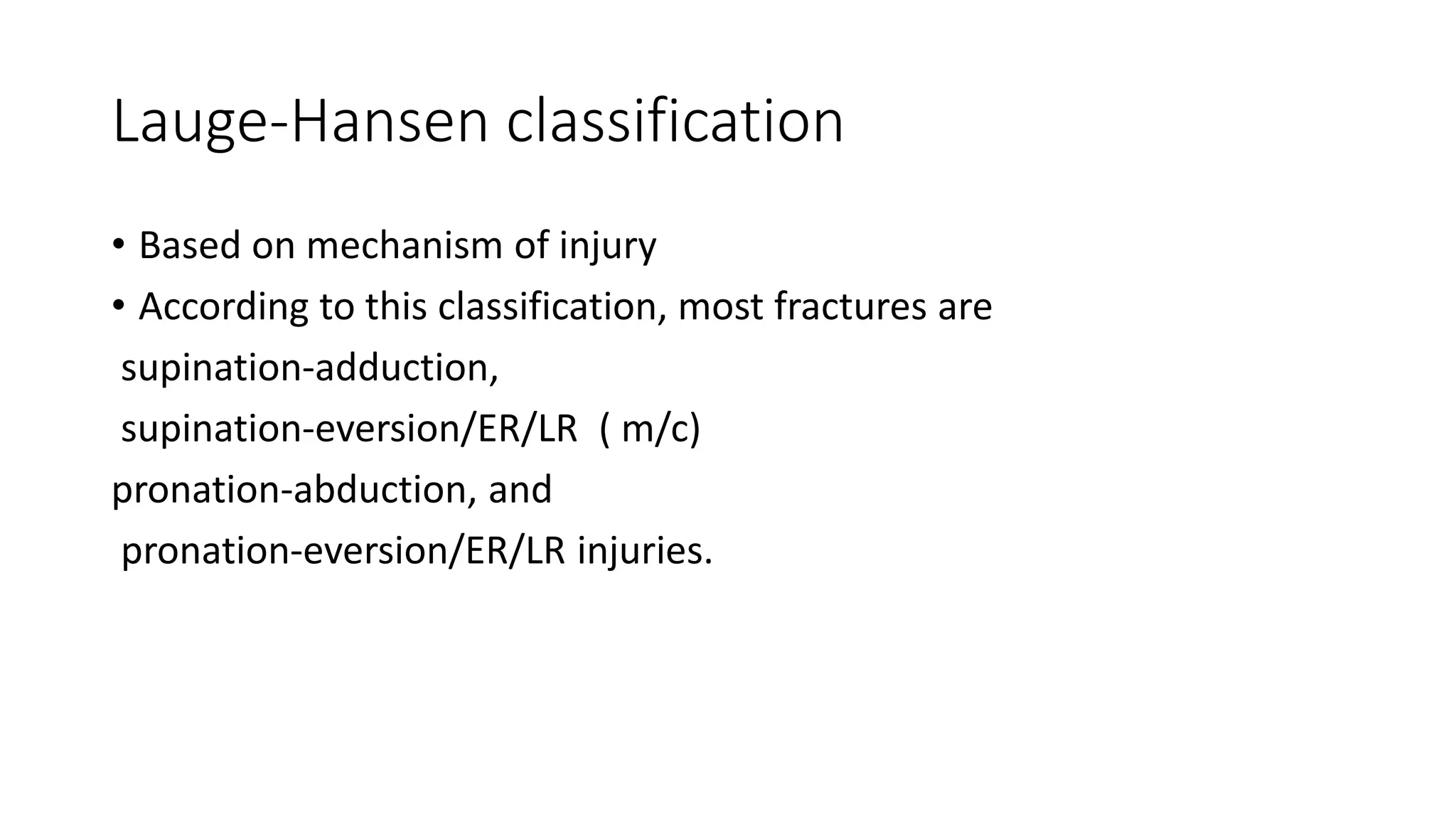 Lauge-Hansen classification

• Based on mechanism of injury
• According to this classification, most fractures are
supination-adduction,
supination-eversion/ER/LR ( m/c)
pronation-abduction, and
pronation-eversion/ER/LR injuries.